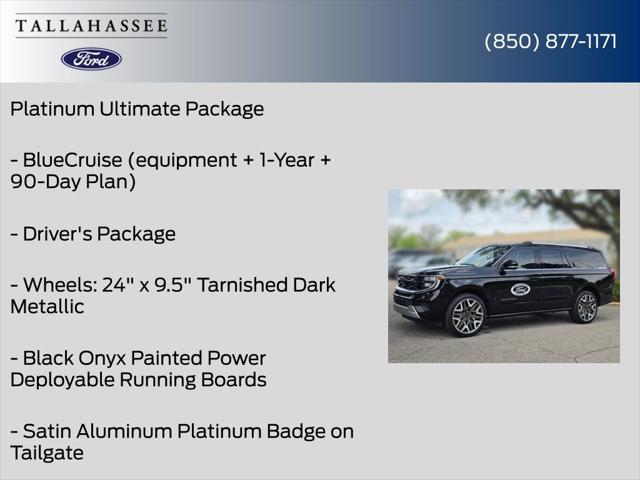 TALLAHASSEE
Ford

(850) 877-1171

Platinum Ultimate Package

- BlueCruise (equipment + 1-Year + 90-Day Plan)

- Driver's Package

- Wheels: 24" x 9.5" Tarnished Dark Metallic

- Black Onyx Painted Power Deployable Running Boards

- Satin Aluminum Platinum Badge on Tailgate

Ford